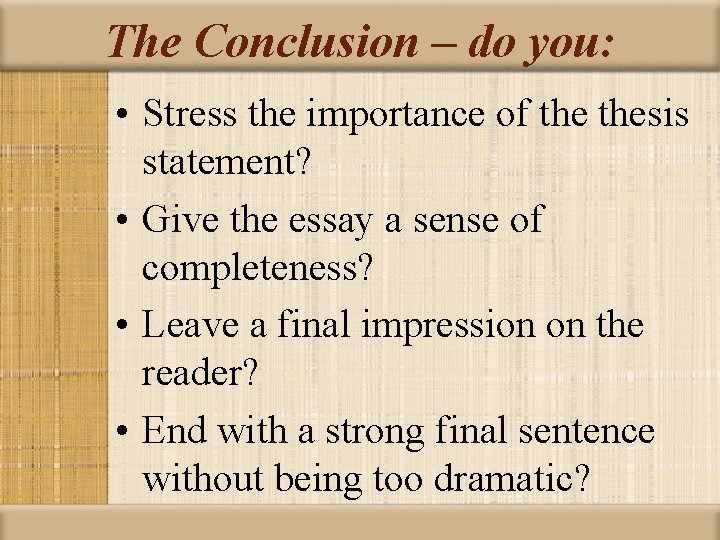 The Conclusion – do you:

• Stress the importance of the thesis statement?

• Give the essay a sense of completeness?

• Leave a final impression on the reader?

• End with a strong final sentence without being too dramatic?